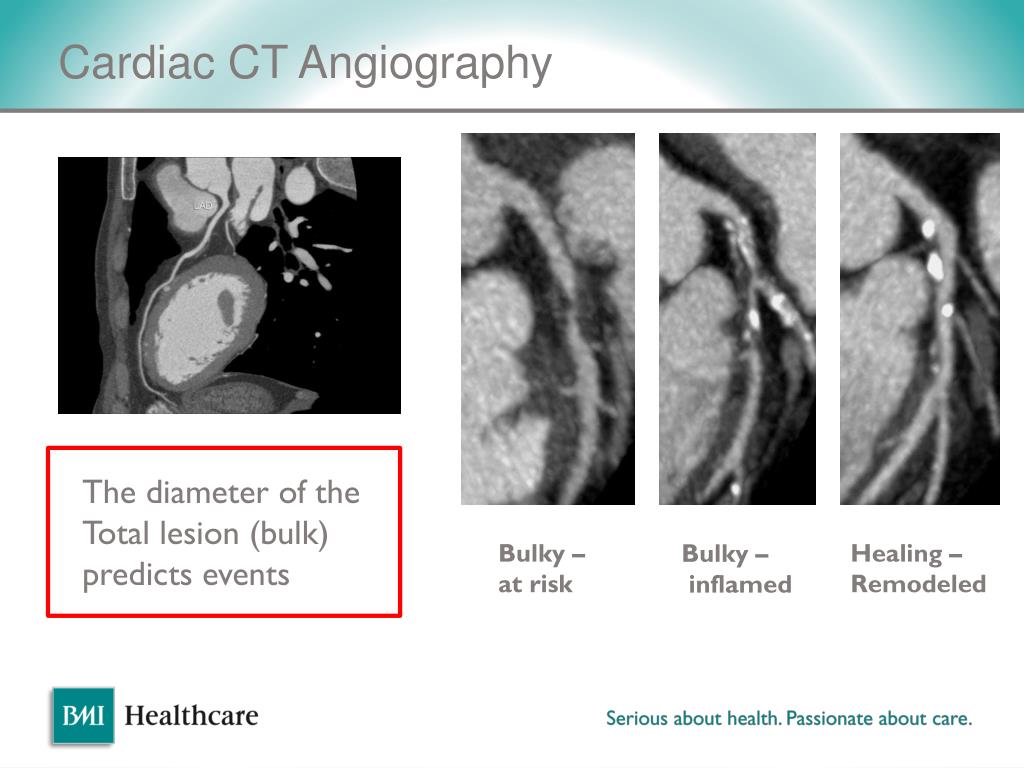 Cardiac CT Angiography

LAD

The diameter of the Total lesion (bulk) predicts events

Bulky – at risk

Bulky – inflamed

Healing – Remodeled

BMI Healthcare

Serious about health. Passionate about care.